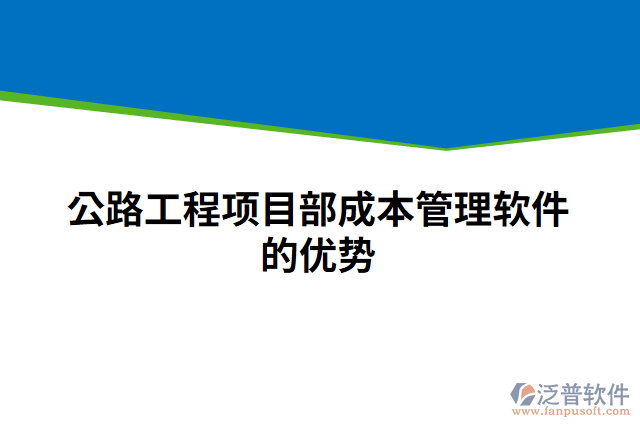 公路工程项目部成本管理软件的优势

泛普软件
www.fanpusoft.com